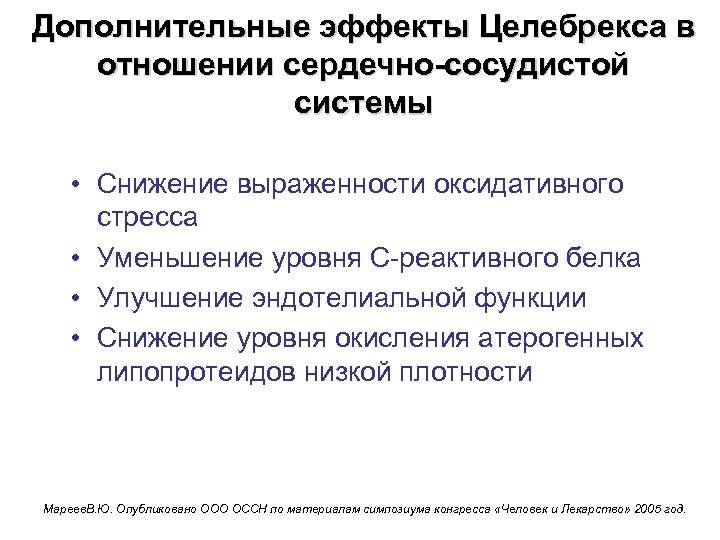 Дополнительные эффекты Целебрекса в отношении сердечно-сосудистой системы

• Снижение выраженности оксидативного стресса
• Уменьшение уровня С-реактивного белка
• Улучшение эндотелиальной функции
• Снижение уровня окисления атерогенных липопротеидов низкой плотности

МареевВ.Ю. Опубликовано ООО ОССН по материалам симпозиума конгресса «Человек и Лекарство» 2005 год.